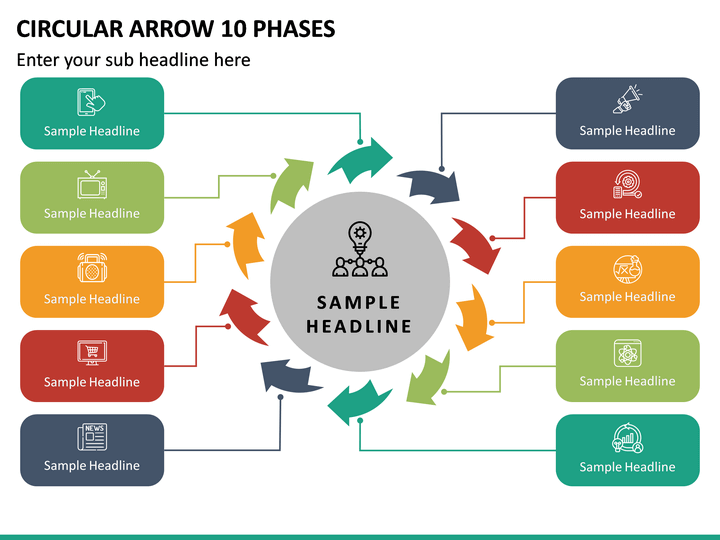 CIRCULAR ARROW 10 PHASES

Enter your sub headline here

Sample Headline

Sample Headline

Sample Headline

Sample Headline

NEWS

Sample Headline

SAMPLE HEADLINE

Sample Headline

Sample Headline

Sample Headline

Sample Headline

Sample Headline